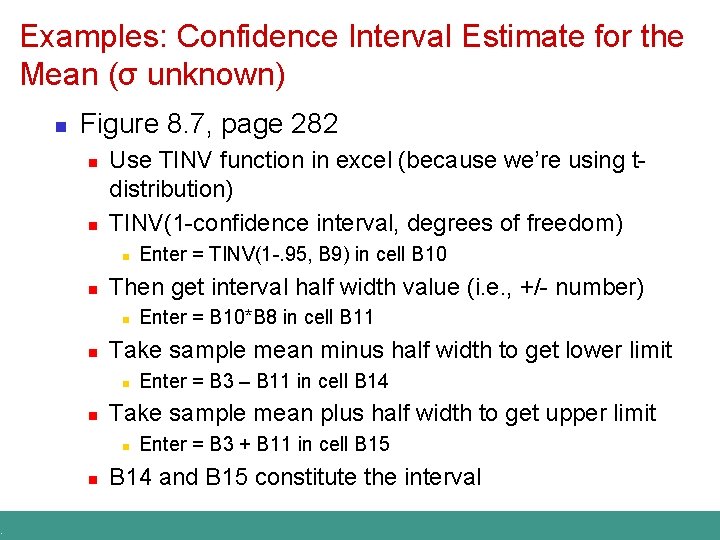 Examples: Confidence Interval Estimate for the Mean (σ unknown)

Figure 8.7, page 282

Use TINV function in excel (because we're using t-distribution)

TINV(1-confidence interval, degrees of freedom)

Enter = TINV(1-.95, B9) in cell B10

Then get interval half width value (i.e., +/- number)

Enter = B10*B8 in cell B11

Take sample mean minus half width to get lower limit

Enter = B3 – B11 in cell B14

Take sample mean plus half width to get upper limit

Enter = B3 + B11 in cell B15

B14 and B15 constitute the interval